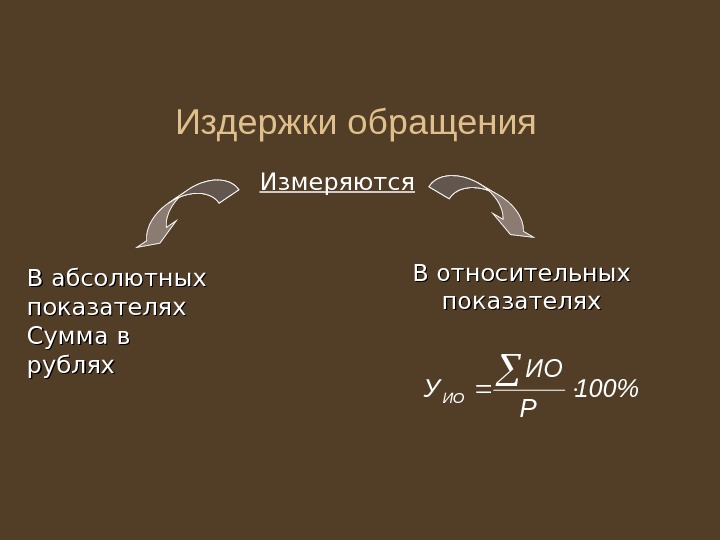 Издержки обращения

Измеряются

В абсолютных показателях Сумма в рублях

В относительных показателях

$У_{ИО} = \frac{\sum ИО}{Р} \cdot 100\%$